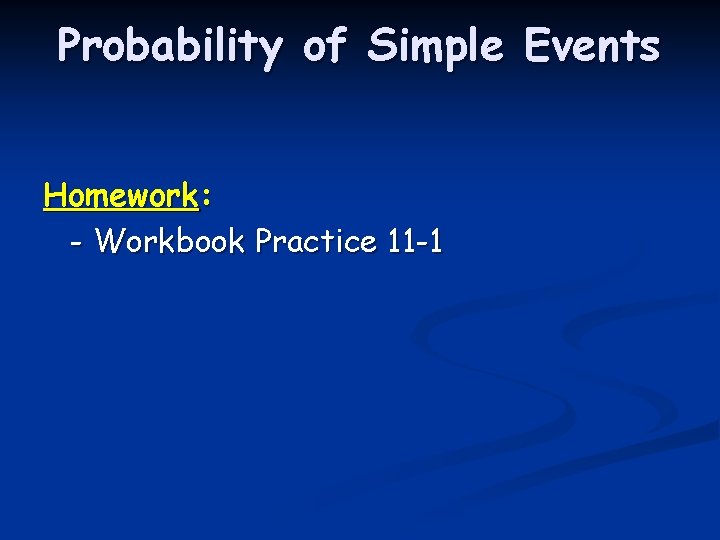 Probability of Simple Events

Homework:
- Workbook Practice 11-1